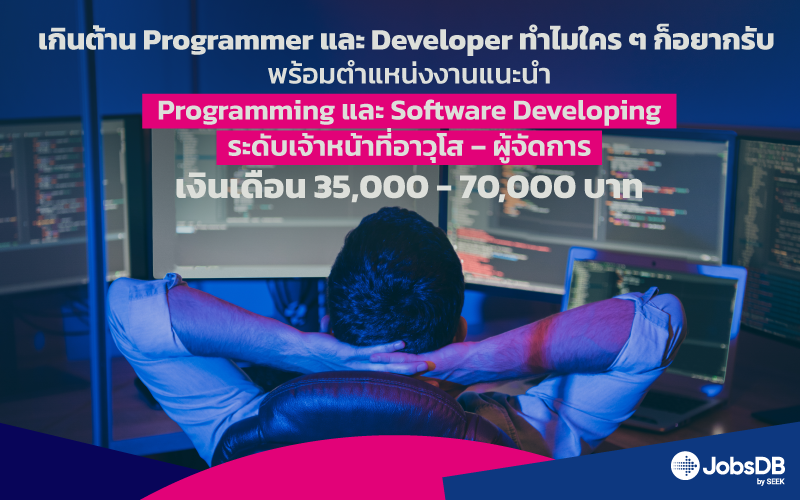 เกินต้าน Programmer และ Developer ทำไมใคร ๆ ก็อยากรับ
พร้อมตำแหน่งงานแนะนำ
Programming และ Software Developing
ระดับเจ้าหน้าที่อาวุโส – ผู้จัดการ
เงินเดือน 35,000 - 70,000 บาท

JobsDB
by SEEK